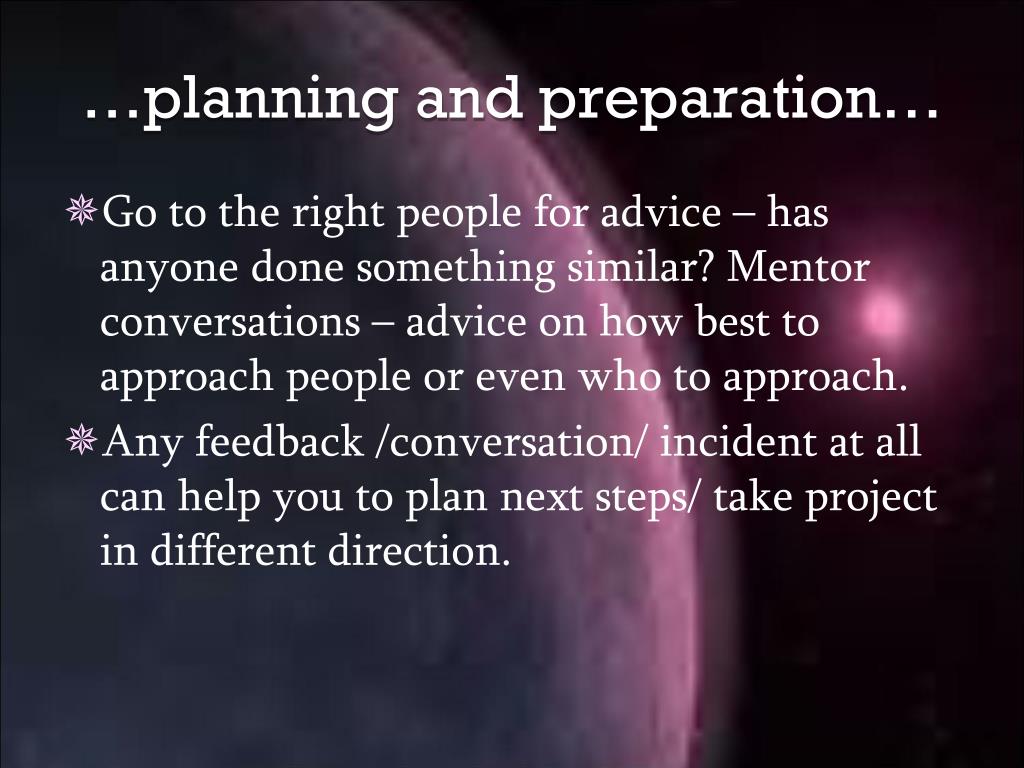 …planning and preparation…

Go to the right people for advice – has anyone done something similar? Mentor conversations – advice on how best to approach people or even who to approach.

Any feedback /conversation/ incident at all can help you to plan next steps/ take project in different direction.